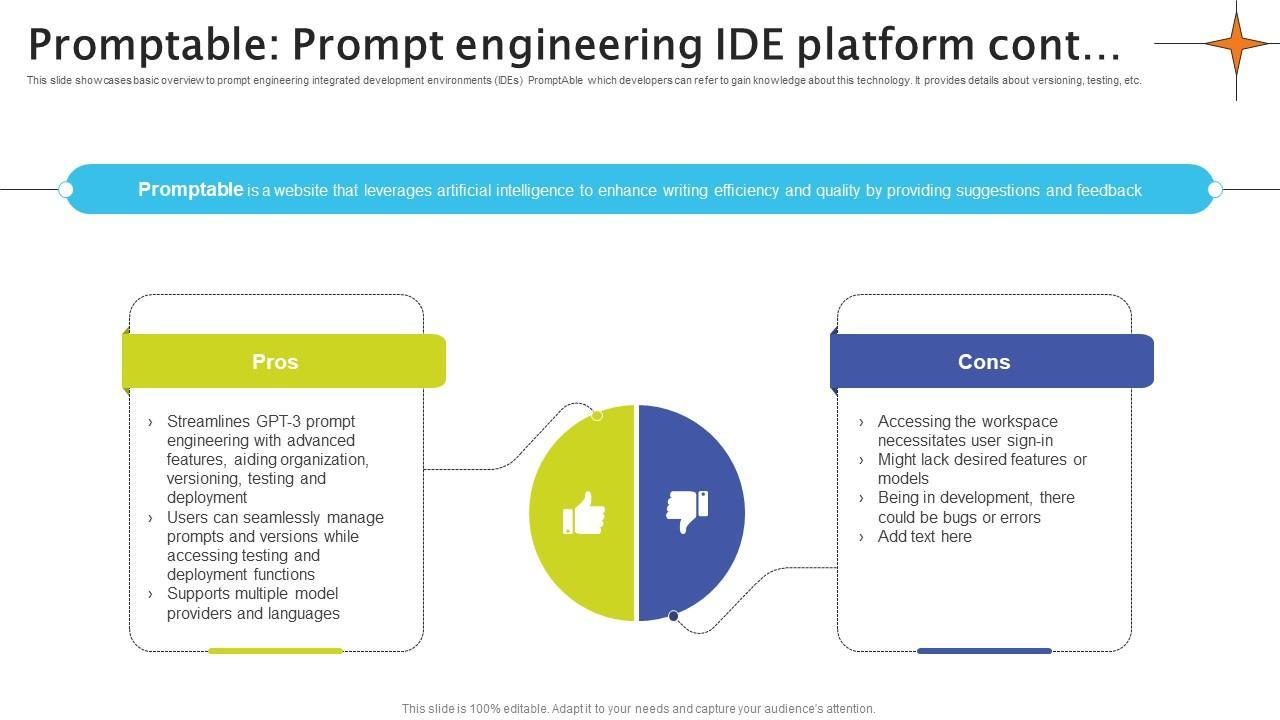 Promptable: Prompt engineering IDE platform cont…

This slide showcases basic overview to prompt engineering integrated development environments (IDEs) PromptAble which developers can refer to gain knowledge about this technology. It provides details about versioning, testing, etc.

Promptable is a website that leverages artificial intelligence to enhance writing efficiency and quality by providing suggestions and feedback

Pros

› Streamlines GPT-3 prompt engineering with advanced features, aiding organization, versioning, testing and deployment
› Users can seamlessly manage prompts and versions while accessing testing and deployment functions
› Supports multiple model providers and languages

Cons

› Accessing the workspace necessitates user sign-in
› Might lack desired features or models
› Being in development, there could be bugs or errors
› Add text here

This slide is 100% editable. Adapt it to your needs and capture your audience's attention.